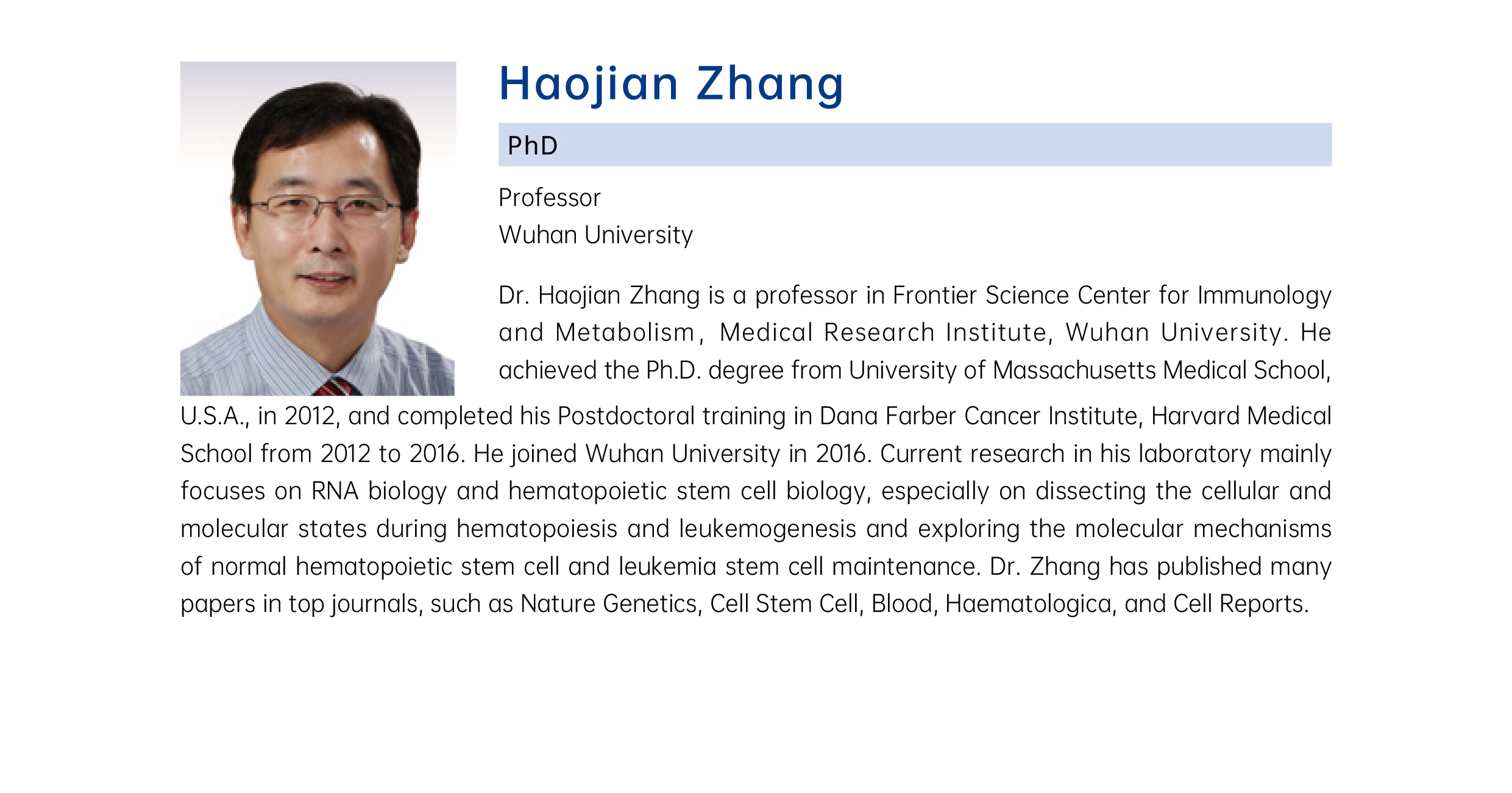 Haojian Zhang

PhD

Professor
Wuhan University

Dr. Haojian Zhang is a professor in Frontier Science Center for Immunology and Metabolism, Medical Research Institute, Wuhan University. He achieved the Ph.D. degree from University of Massachusetts Medical School, U.S.A., in 2012, and completed his Postdoctoral training in Dana Farber Cancer Institute, Harvard Medical School from 2012 to 2016. He joined Wuhan University in 2016. Current research in his laboratory mainly focuses on RNA biology and hematopoietic stem cell biology, especially on dissecting the cellular and molecular states during hematopoiesis and leukemogenesis and exploring the molecular mechanisms of normal hematopoietic stem cell and leukemia stem cell maintenance. Dr. Zhang has published many papers in top journals, such as Nature Genetics, Cell Stem Cell, Blood, Haematologica, and Cell Reports.